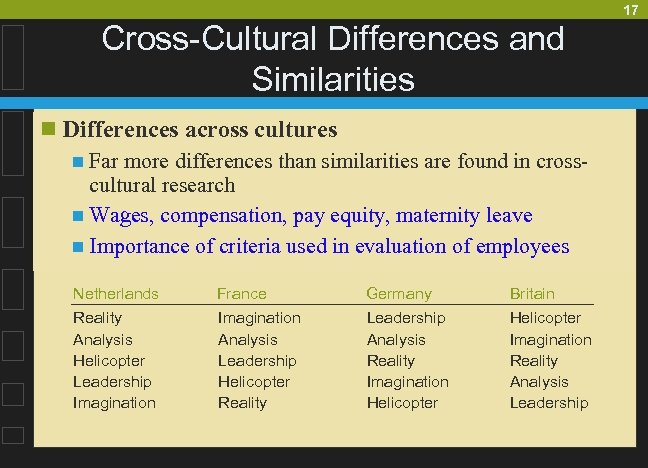 17

Cross-Cultural Differences and Similarities

Differences across cultures

Far more differences than similarities are found in cross-cultural research

Wages, compensation, pay equity, maternity leave

Importance of criteria used in evaluation of employees

| Netherlands | France | Germany | Britain |
|---|---|---|---|
| Reality | Imagination | Leadership | Helicopter |
| Analysis | Analysis | Analysis | Imagination |
| Helicopter | Leadership | Reality | Reality |
| Leadership | Helicopter | Imagination | Analysis |
| Imagination | Reality | Helicopter | Leadership |